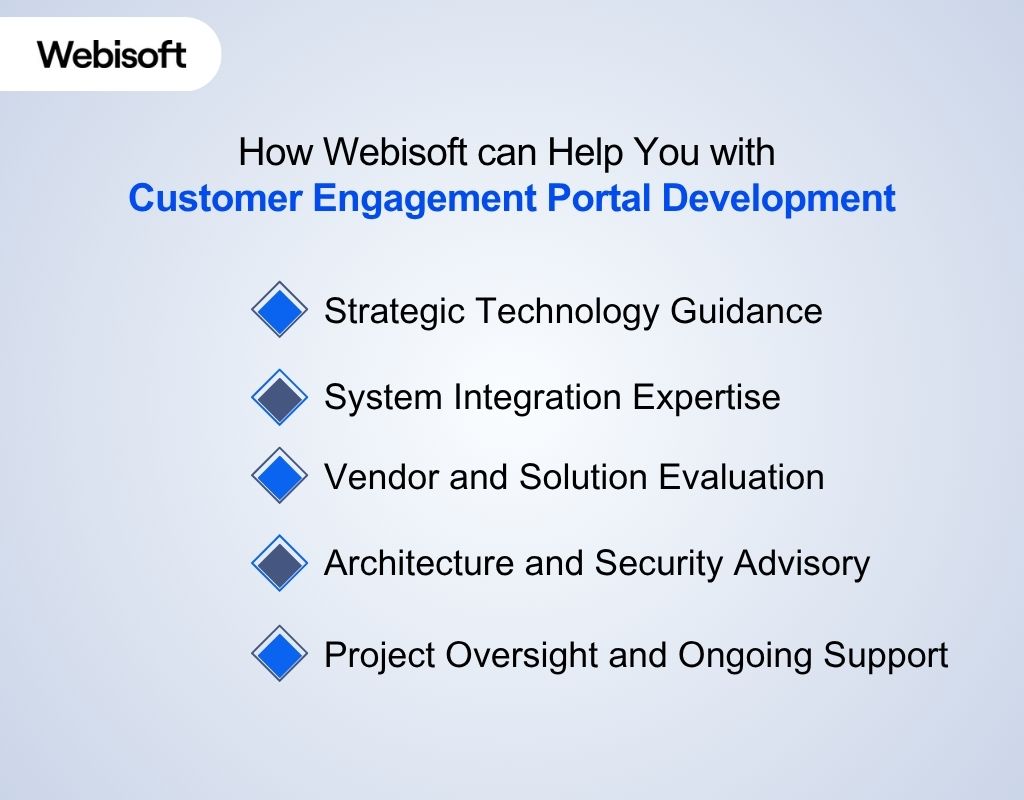 Webisoft

How Webisoft can Help You with
Customer Engagement Portal Development

Strategic Technology Guidance

System Integration Expertise

Vendor and Solution Evaluation

Architecture and Security Advisory

Project Oversight and Ongoing Support